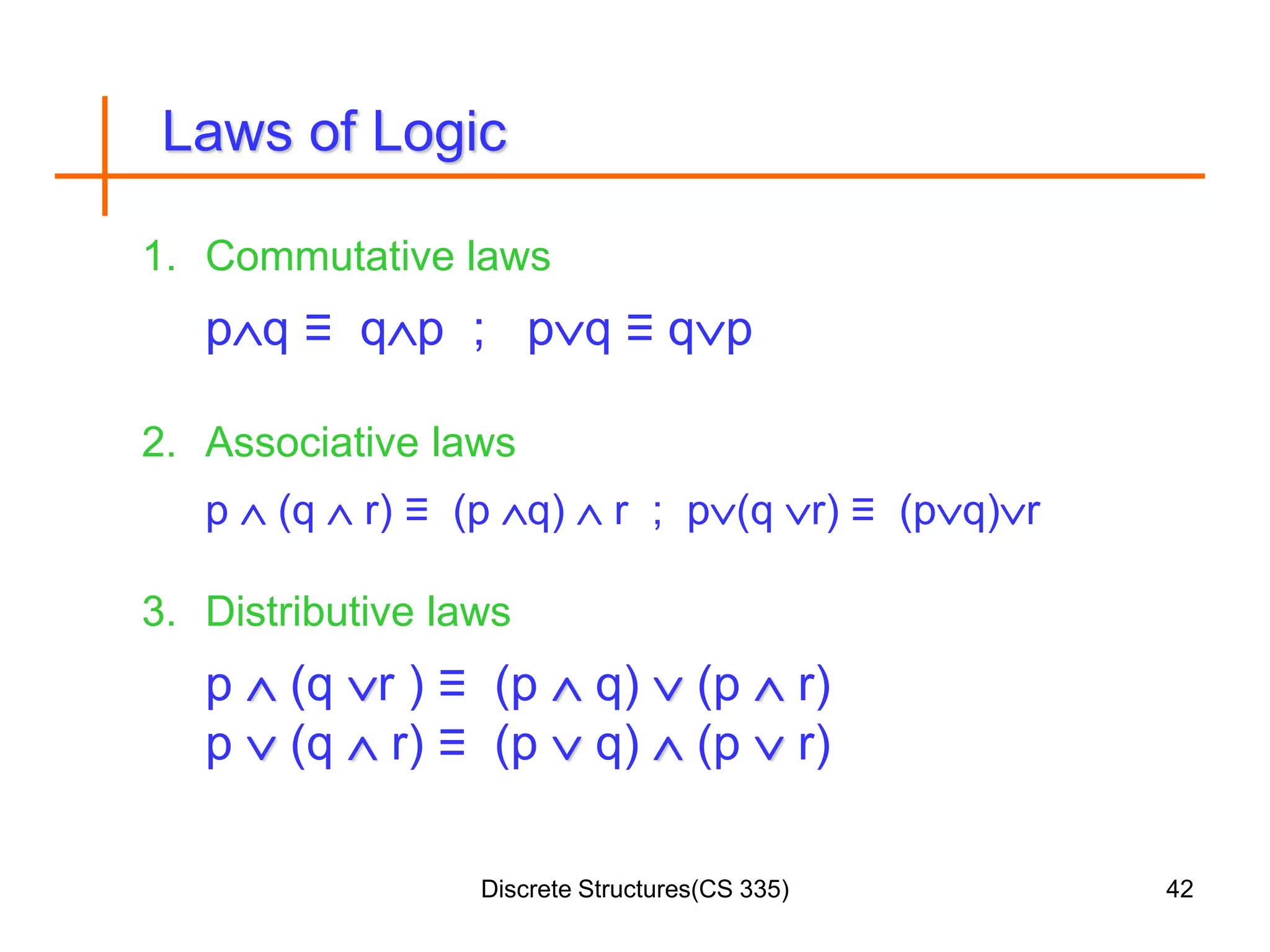 Laws of Logic

1. Commutative laws

$p \wedge q \equiv q \wedge p$ ; $p \vee q \equiv q \vee p$

2. Associative laws

$p \wedge (q \wedge r) \equiv (p \wedge q) \wedge r$ ; $p \vee (q \vee r) \equiv (p \vee q) \vee r$

3. Distributive laws

$p \wedge (q \vee r) \equiv (p \wedge q) \vee (p \wedge r)$
$p \vee (q \wedge r) \equiv (p \vee q) \wedge (p \vee r)$

Discrete Structures(CS 335)

42